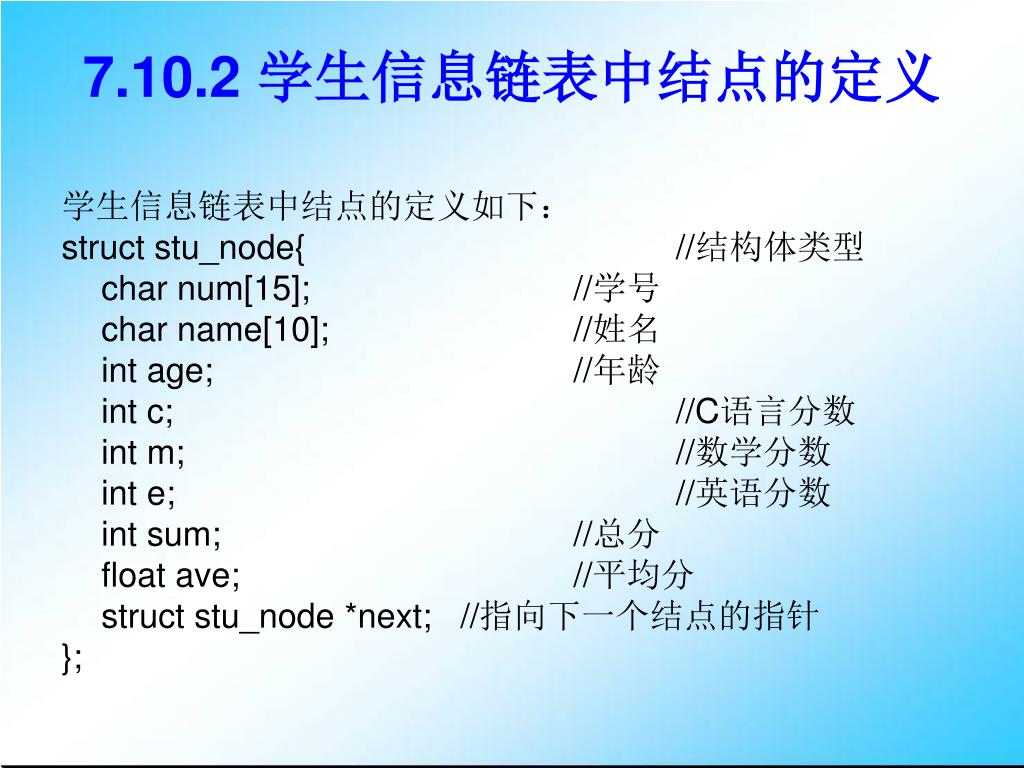 7.10.2 学生信息链表中结点的定义

学生信息链表中结点的定义如下：
struct stu_node{ //结构体类型
char num[15]; //学号
char name[10]; //姓名
int age; //年龄
int c; //C语言分数
int m; //数学分数
int e; //英语分数
int sum; //总分
float ave; //平均分
struct stu_node *next; //指向下一个结点的指针
};